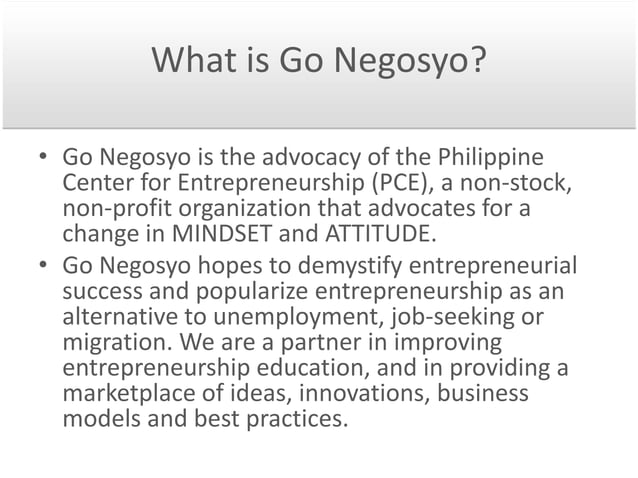 What is Go Negosyo?

• Go Negosyo is the advocacy of the Philippine Center for Entrepreneurship (PCE), a non-stock, non-profit organization that advocates for a change in MINDSET and ATTITUDE.

• Go Negosyo hopes to demystify entrepreneurial success and popularize entrepreneurship as an alternative to unemployment, job-seeking or migration. We are a partner in improving entrepreneurship education, and in providing a marketplace of ideas, innovations, business models and best practices.